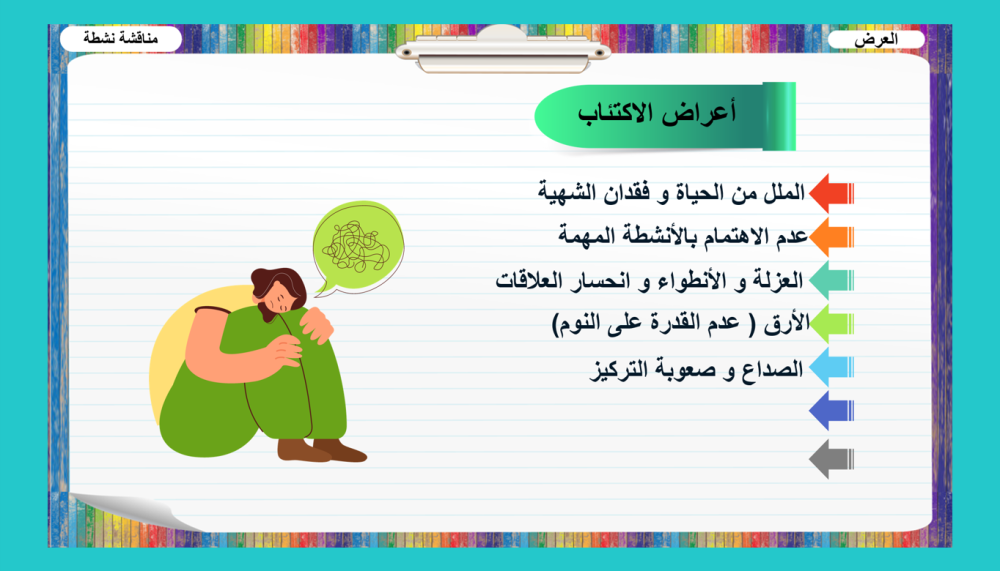 العرض

مناقشة نشطة

أعراض الاكتئاب

الملل من الحياة و فقدان الشهية

عدم الاهتمام بالأنشطة المهمة

العزلة و الأنطواء و انحسار العلاقات

الأرق ( عدم القدرة على النوم)

الصداع و صعوبة التركيز